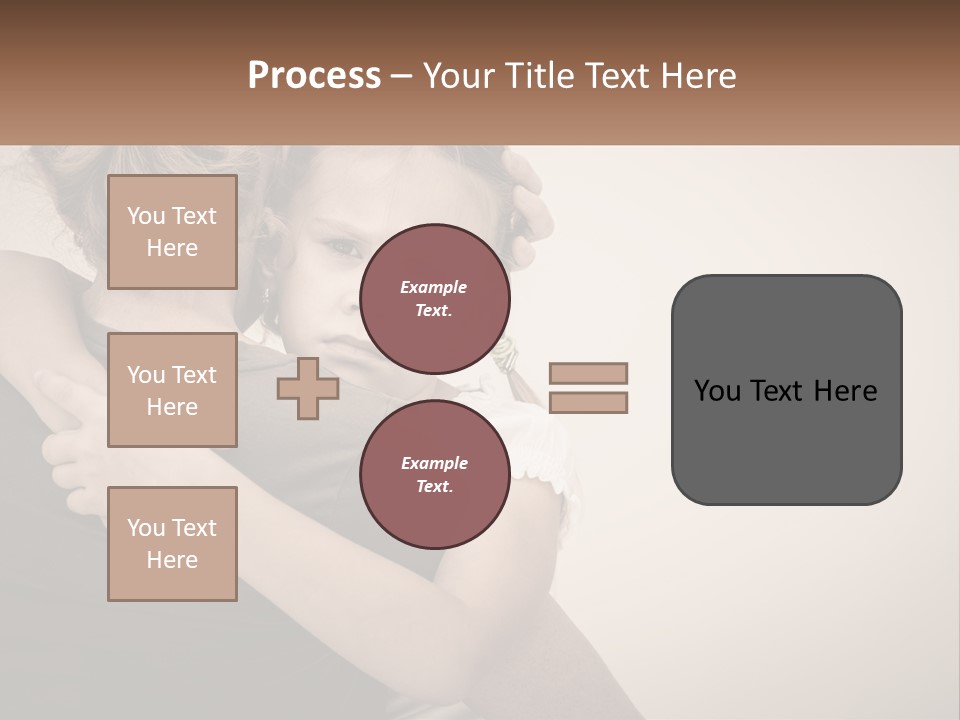 Process – Your Title Text Here

You Text Here

You Text Here

You Text Here

Example Text.

Example Text.

You Text Here